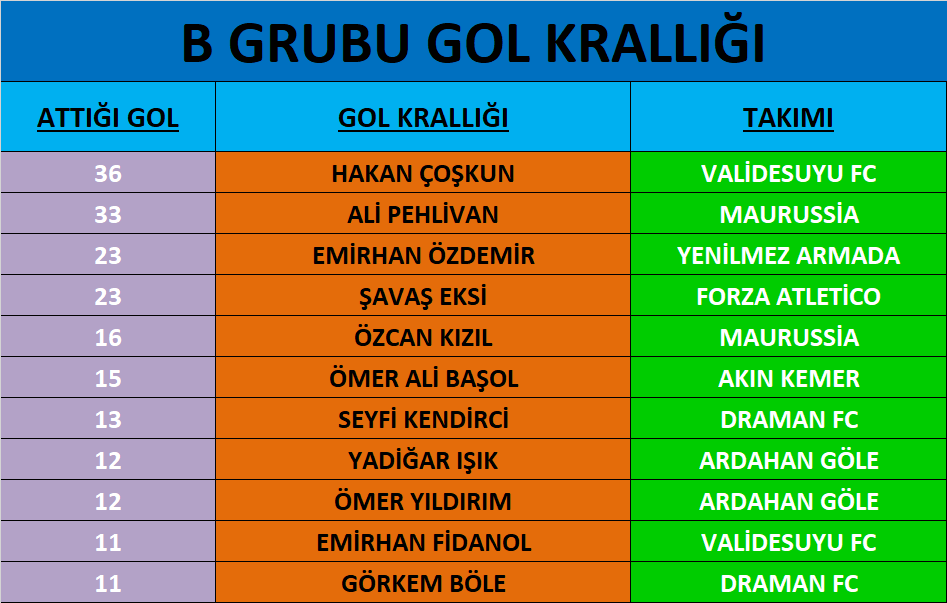 B GRUBU GOL KRALLIĞI

| ATTIĞI GOL | GOL KRALLIĞI | TAKIMI |
|---|---|---|
| 36 | HAKAN ÇOŞKUN | VALİDESUYU FC |
| 33 | ALİ PEHLİVAN | MAURUSSİA |
| 23 | EMİRHAN ÖZDEMİR | YENİLMEZ ARMADA |
| 23 | ŞAVAŞ EKSİ | FORZA ATLETİCO |
| 16 | ÖZCAN KIZIL | MAURUSSİA |
| 15 | ÖMER ALİ BAŞOL | AKIN KEMER |
| 13 | SEYFİ KENDİRCİ | DRAMAN FC |
| 12 | YADİĞAR IŞIK | ARDAHAN GÖLE |
| 12 | ÖMER YILDIRIM | ARDAHAN GÖLE |
| 11 | EMİRHAN FİDANOL | VALİDESUYU FC |
| 11 | GÖRKEM BÖLE | DRAMAN FC |